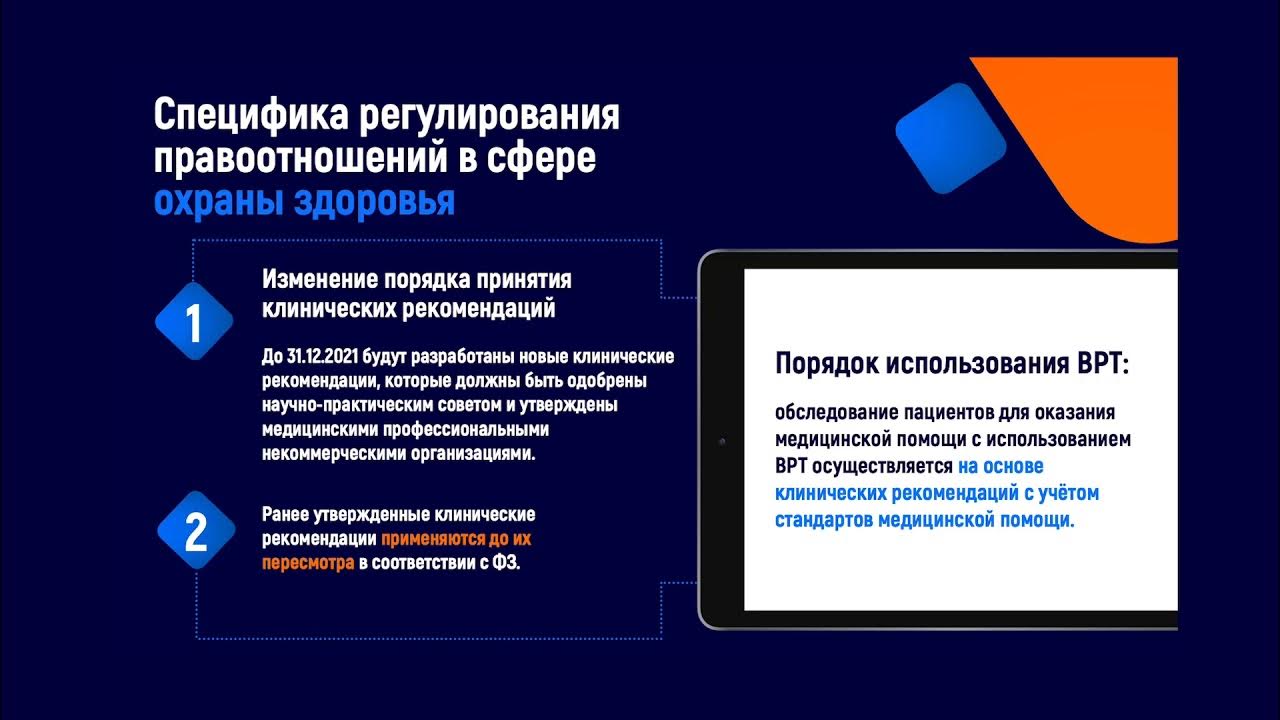 Специфика регулирования правоотношений в сфере охраны здоровья

1

Изменение порядка принятия клинических рекомендаций

До 31.12.2021 будут разработаны новые клинические рекомендации, которые должны быть одобрены научно-практическим советом и утверждены медицинскими профессиональными некоммерческими организациями.

2

Ранее утвержденные клинические рекомендации применяются до их пересмотра в соответствии с ФЗ.

Порядок использования ВРТ:

обследование пациентов для оказания медицинской помощи с использованием ВРТ осуществляется на основе клинических рекомендаций с учётом стандартов медицинской помощи.